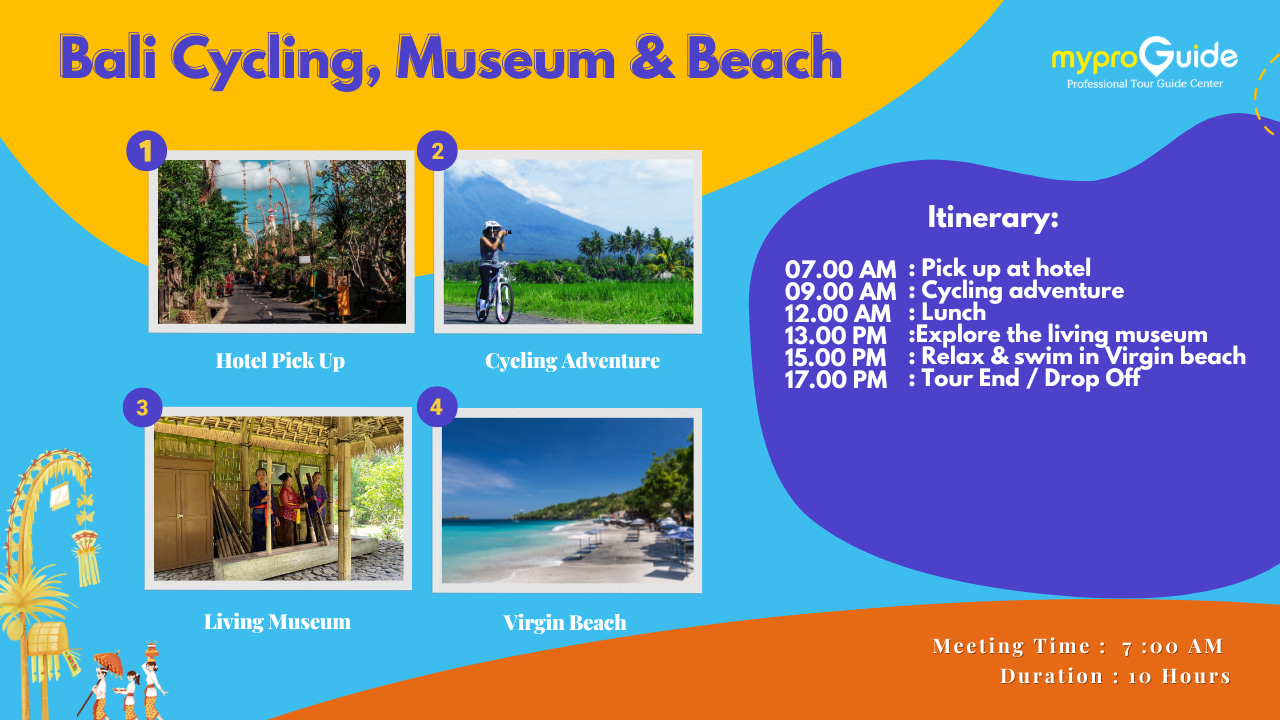 Bali Cycling, Museum & Beach

myproGuide
Professional Tour Guide Center

1
Hotel Pick Up

2
Cycling Adventure

3
Living Museum

4
Virgin Beach

Itinerary:

07.00 AM : Pick up at hotel
09.00 AM : Cycling adventure
12.00 AM : Lunch
13.00 PM :Explore the living museum
15.00 PM : Relax & swim in Virgin beach
17.00 PM : Tour End / Drop Off

Meeting Time : 7 :00 AM
Duration : 10 Hours